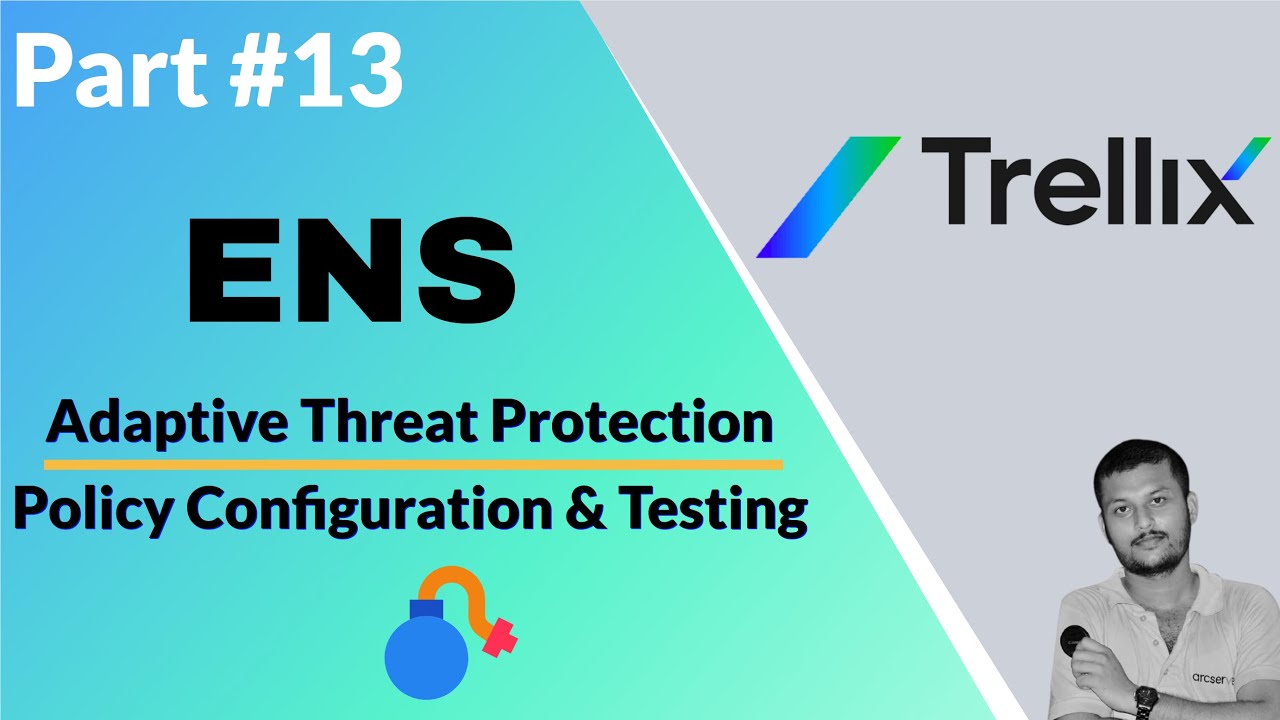 Part #13

ENS

Adaptive Threat Protection

Policy Configuration & Testing

Trellix

arcserve